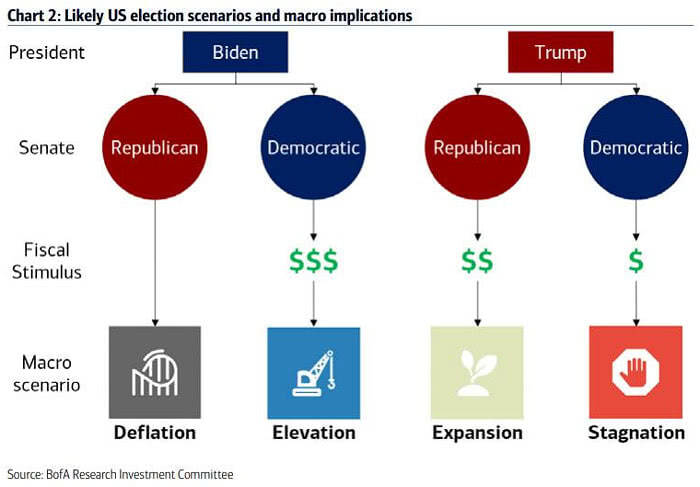 Chart 2: Likely US election scenarios and macro implications

President

Biden

Trump

Senate

Republican

Democratic

Republican

Democratic

Fiscal Stimulus

\$\$\$

\$\$

\$

Macro scenario

Deflation

Elevation

Expansion

Stagnation

Source: BofA Research Investment Committee